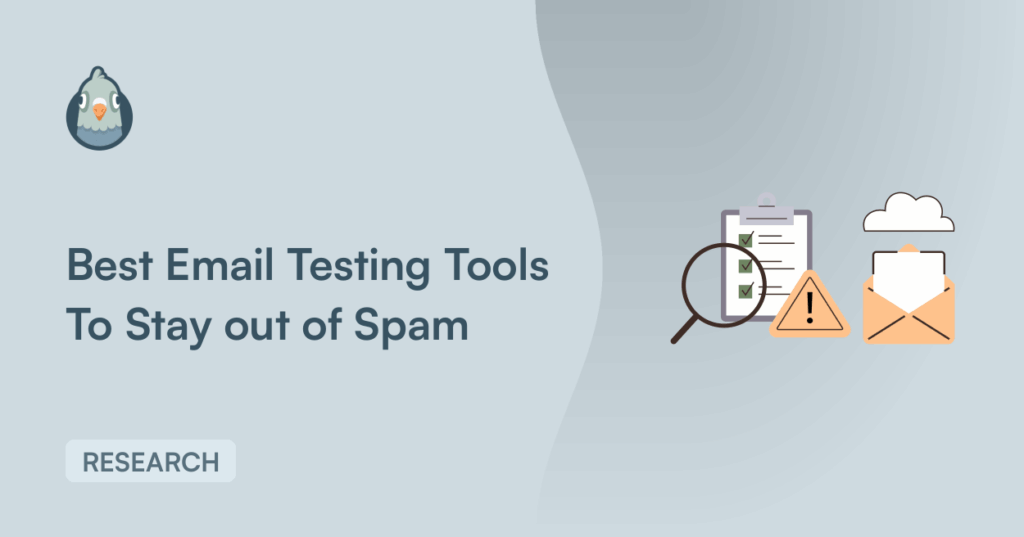 Best Email Testing Tools To Stay out of Spam

RESEARCH